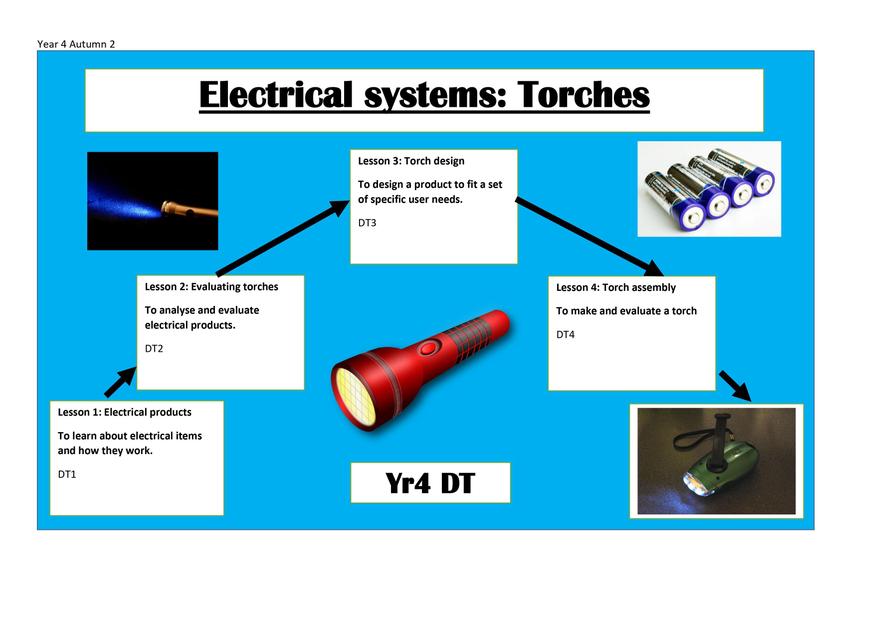 Year 4 Autumn 2

Electrical systems: Torches

Lesson 1: Electrical products

To learn about electrical items and how they work.

DT1

Lesson 2: Evaluating torches

To analyse and evaluate electrical products.

DT2

Lesson 3: Torch design

To design a product to fit a set of specific user needs.

DT3

Lesson 4: Torch assembly

To make and evaluate a torch

DT4

Yr4 DT